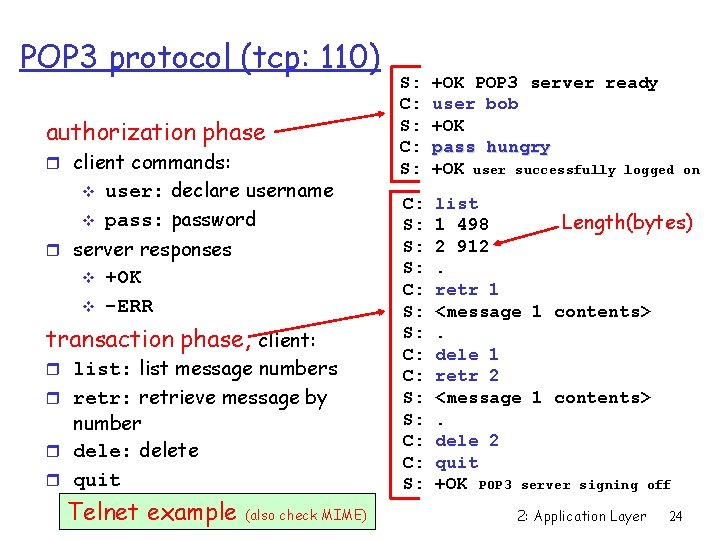 POP3 protocol (tcp: 110)

authorization phase

client commands:

user: declare username

pass: password

server responses

+OK

-ERR

transaction phase, client:

list: list message numbers

retr: retrieve message by number

dele: delete

quit

Telnet example (also check MIME)

S: +OK POP3 server ready
C: user bob
S: +OK
C: pass hungry
S: +OK user successfully logged on

C: list
S: 1 498
S: 2 912
S: .
C: retr 1
S: <message 1 contents>
S: .
C: dele 1
C: retr 2
S: <message 1 contents>
S: .
C: dele 2
C: quit
S: +OK POP3 server signing off

Length(bytes)

2: Application Layer 24